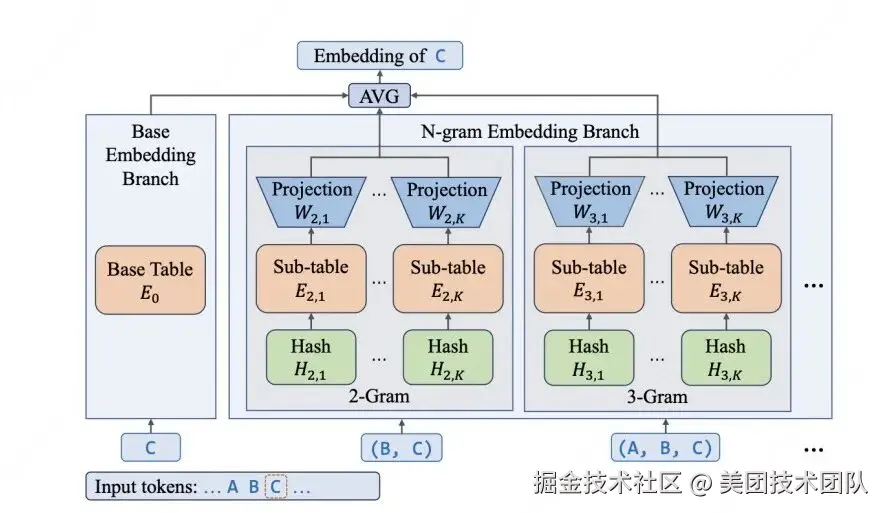 Embedding of C

AVG

Base Embedding Branch

Base Table
$E_0$

N-gram Embedding Branch

Projection
$W_{2,1}$

…

Projection
$W_{2,K}$

Sub-table
$E_{2,1}$

…

Sub-table
$E_{2,K}$

Hash
$H_{2,1}$

…

Hash
$H_{2,K}$

2-Gram

Projection
$W_{3,1}$

…

Projection
$W_{3,K}$

Sub-table
$E_{3,1}$

…

Sub-table
$E_{3,K}$

Hash
$H_{3,1}$

…

Hash
$H_{3,K}$

3-Gram

…

C

(B, C)

(A, B, C)

…

Input tokens: … A B C …

掘金技术社区 @ 美团技术团队